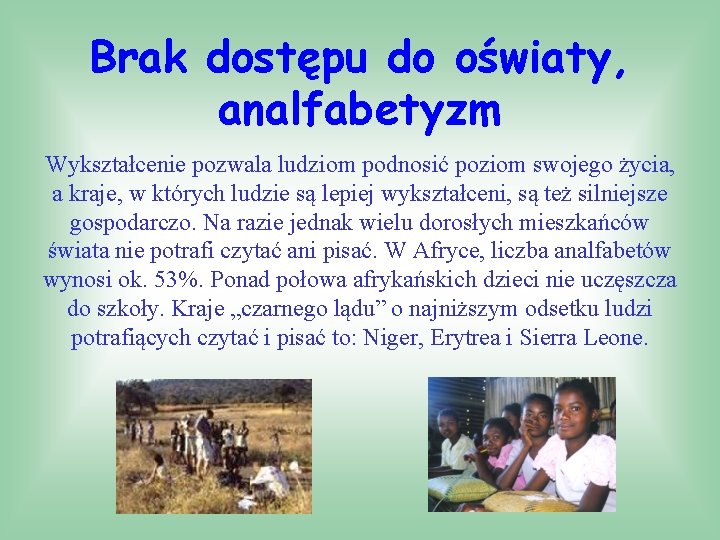 Brak dostępu do oświaty, analfabetyzm

Wykształcenie pozwala ludziom podnosić poziom swojego życia, a kraje, w których ludzie są lepiej wykształceni, są też silniejsze gospodarczo. Na razie jednak wielu dorosłych mieszkańców świata nie potrafi czytać ani pisać. W Afryce, liczba analfabetów wynosi ok. 53%. Ponad połowa afrykańskich dzieci nie uczęszcza do szkoły. Kraje „czarnego lądu” o najniższym odsetku ludzi potrafiących czytać i pisać to: Niger, Erytrea i Sierra Leone.